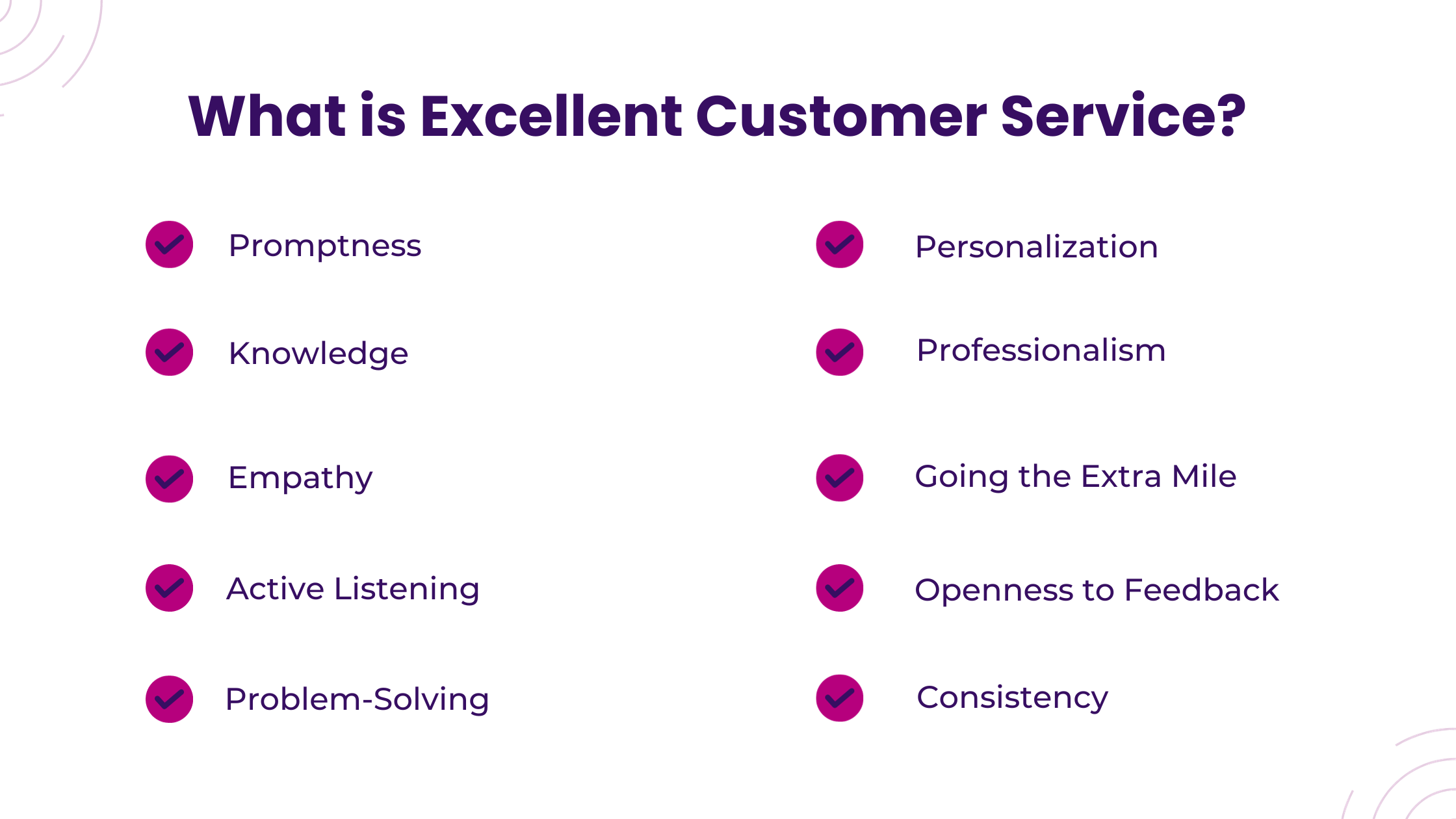 What is Excellent Customer Service?

Promptness

Knowledge

Empathy

Active Listening

Problem-Solving

Personalization

Professionalism

Going the Extra Mile

Openness to Feedback

Consistency